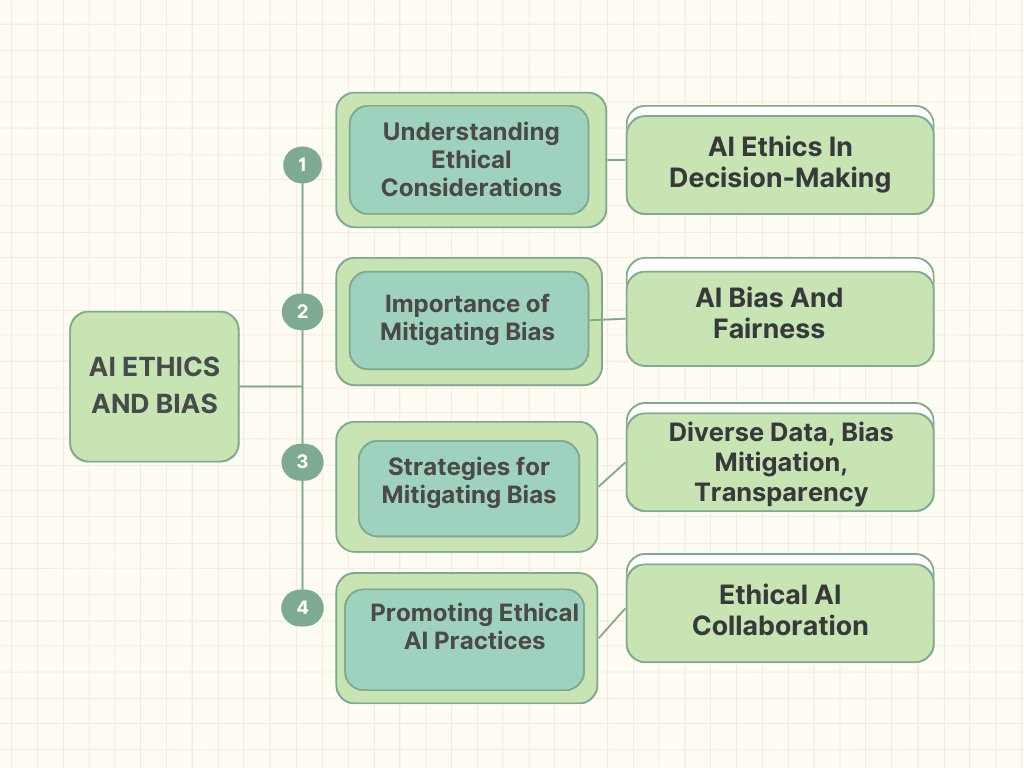 AI ETHICS AND BIAS

1

Understanding Ethical Considerations

AI Ethics In Decision-Making

2

Importance of Mitigating Bias

AI Bias And Fairness

3

Strategies for Mitigating Bias

Diverse Data, Bias Mitigation, Transparency

4

Promoting Ethical AI Practices

Ethical AI Collaboration